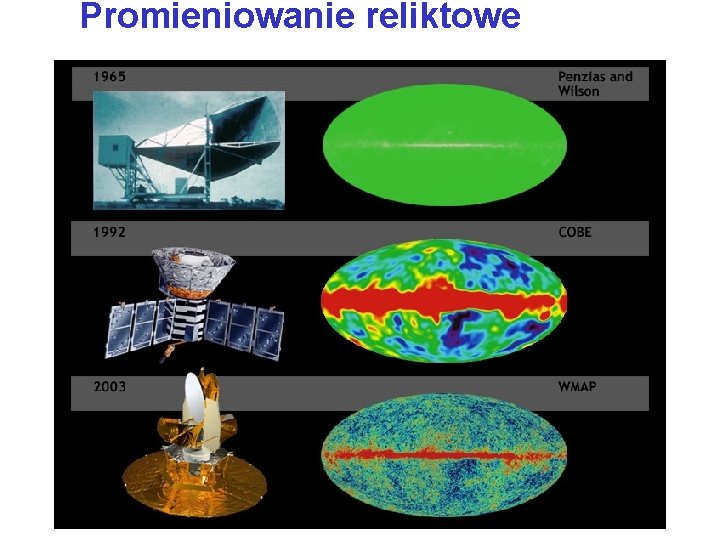 Promieniowanie reliktowe

1965

Penzias and Wilson

1992

COBE

2003

WMAP